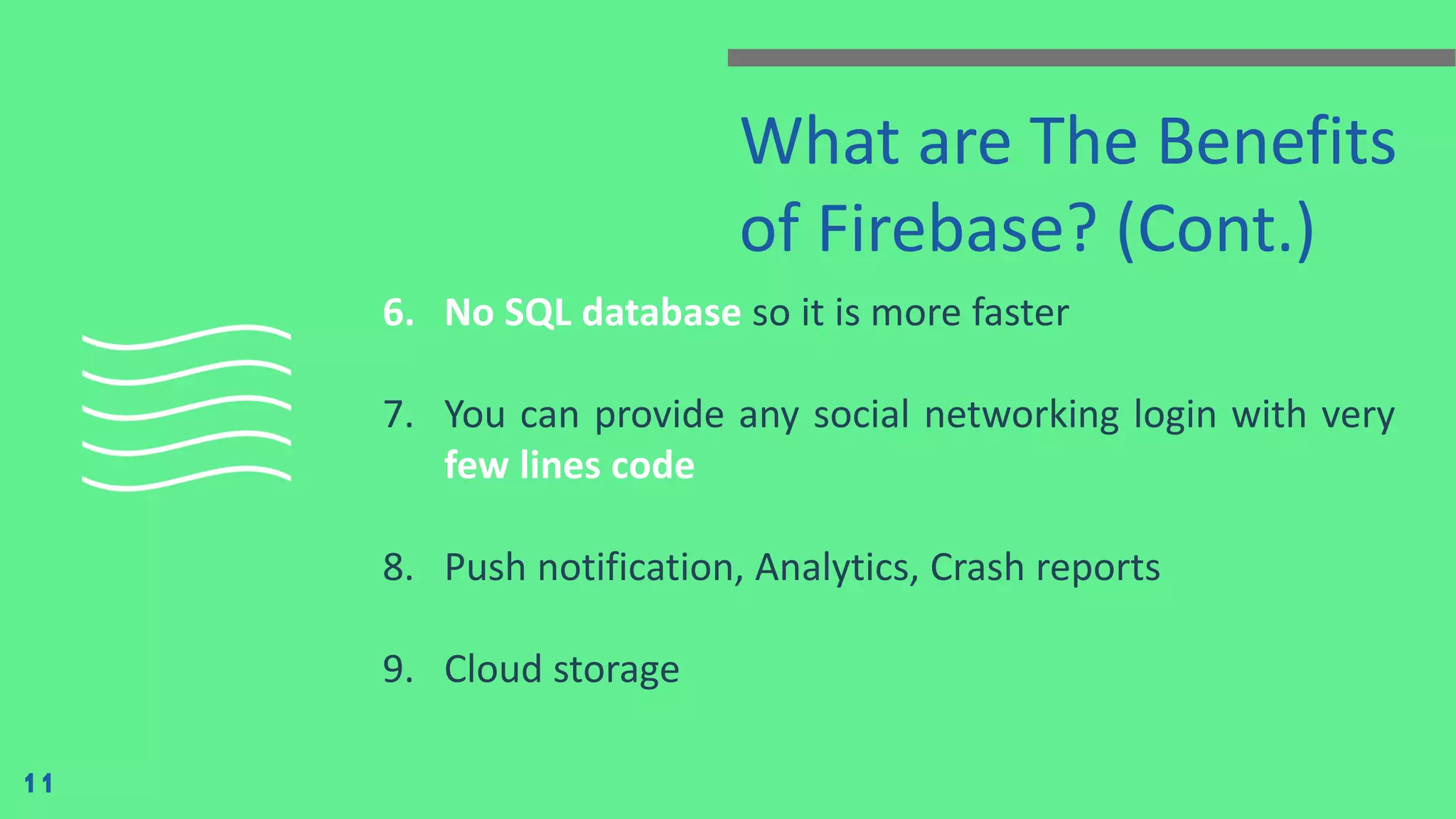 What are The Benefits of Firebase? (Cont.)

6. No SQL database so it is more faster

7. You can provide any social networking login with very few lines code

8. Push notification, Analytics, Crash reports

9. Cloud storage

11